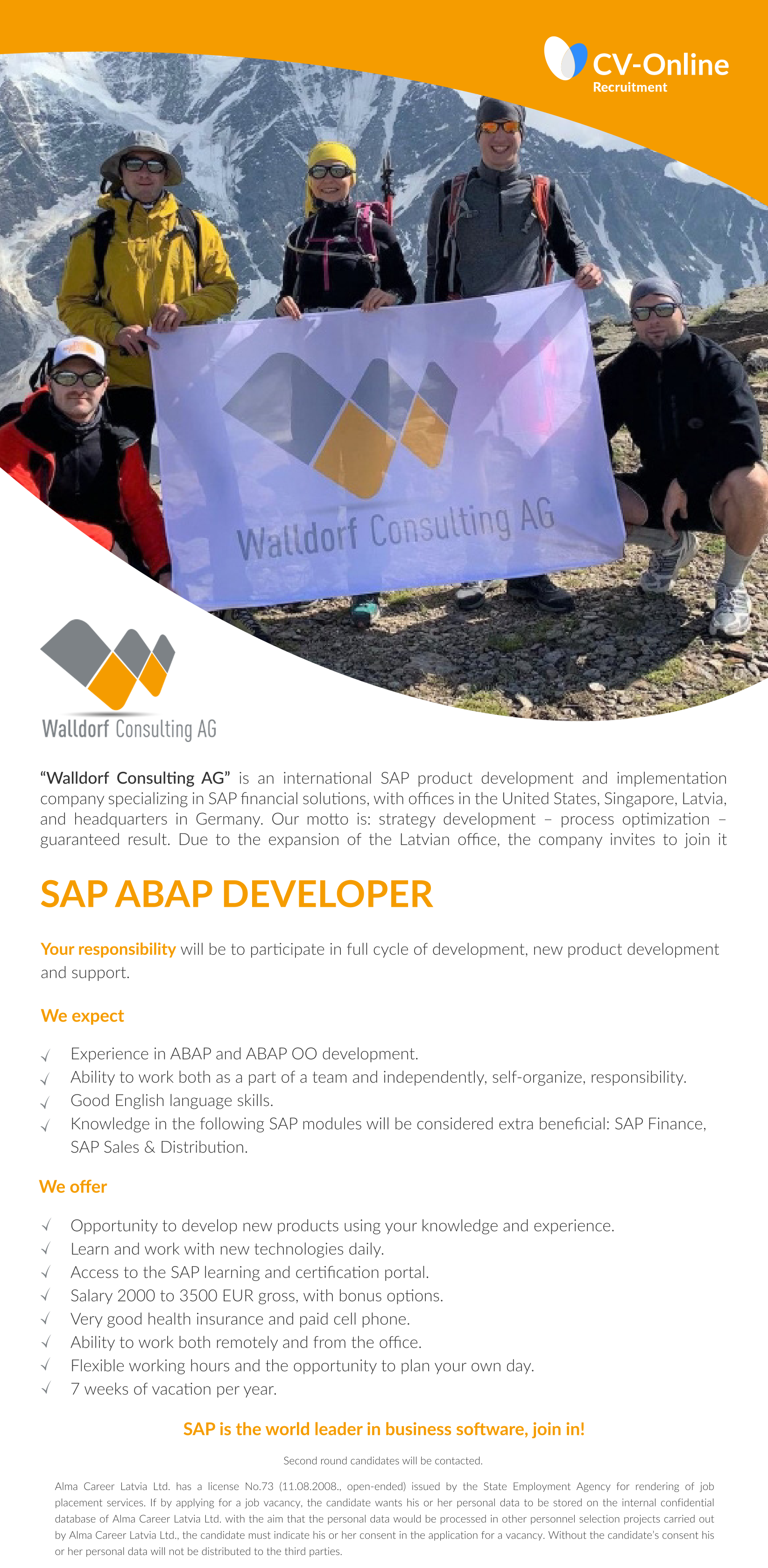 CV-Online
Recruitment

Walldorf Consulting AG

Walldorf Consulting AG

"Walldorf Consulting AG" is an international SAP product development and implementation company specializing in SAP financial solutions, with offices in the United States, Singapore, Latvia, and headquarters in Germany. Our motto is: strategy development – process optimization – guaranteed result. Due to the expansion of the Latvian office, the company invites to join it

SAP ABAP DEVELOPER

Your responsibility will be to participate in full cycle of development, new product development and support.

We expect

√ Experience in ABAP and ABAP OO development.
√ Ability to work both as a part of a team and independently, self-organize, responsibility.
√ Good English language skills.
√ Knowledge in the following SAP modules will be considered extra beneficial: SAP Finance, SAP Sales & Distribution.

We offer

√ Opportunity to develop new products using your knowledge and experience.
√ Learn and work with new technologies daily.
√ Access to the SAP learning and certification portal.
√ Salary 2000 to 3500 EUR gross, with bonus options.
√ Very good health insurance and paid cell phone.
√ Ability to work both remotely and from the office.
√ Flexible working hours and the opportunity to plan your own day.
√ 7 weeks of vacation per year.

SAP is the world leader in business software, join in!

Second round candidates will be contacted.

Alma Career Latvia Ltd. has a license No.73 (11.08.2008., open-ended) issued by the State Employment Agency for rendering of job placement services. If by applying for a job vacancy, the candidate wants his or her personal data to be stored on the internal confidential database of Alma Career Latvia Ltd. with the aim that the personal data would be processed in other personnel selection projects carried out by Alma Career Latvia Ltd., the candidate must indicate his or her consent in the application for a vacancy. Without the candidate's consent his or her personal data will not be distributed to the third parties.